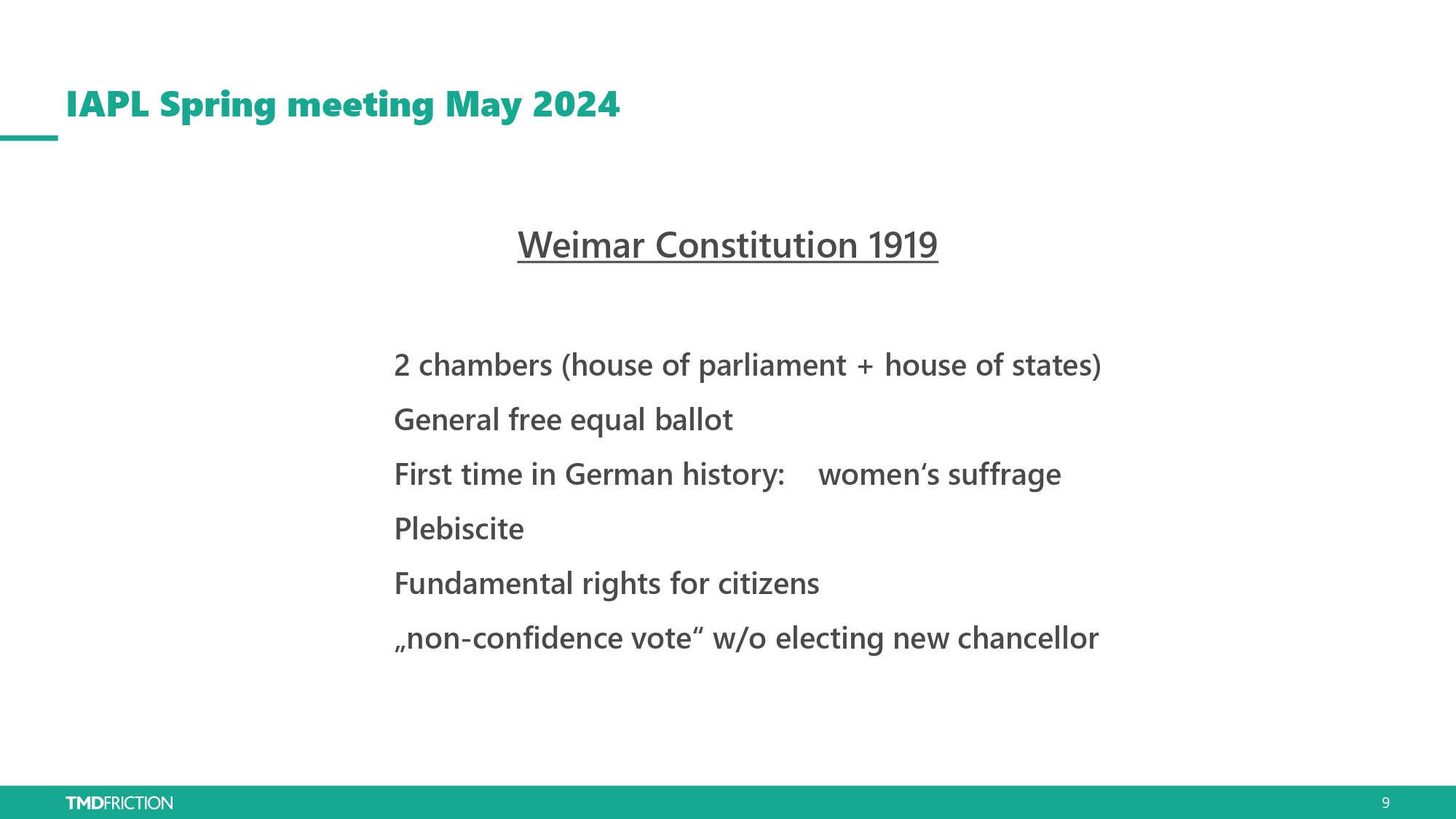 IAPL Spring meeting May 2024

Weimar Constitution 1919

2 chambers (house of parliament + house of states)

General free equal ballot

First time in German history: women‘s suffrage

Plebiscite

Fundamental rights for citizens

„non-confidence vote“ w/o electing new chancellor

TMDFRICTION

9